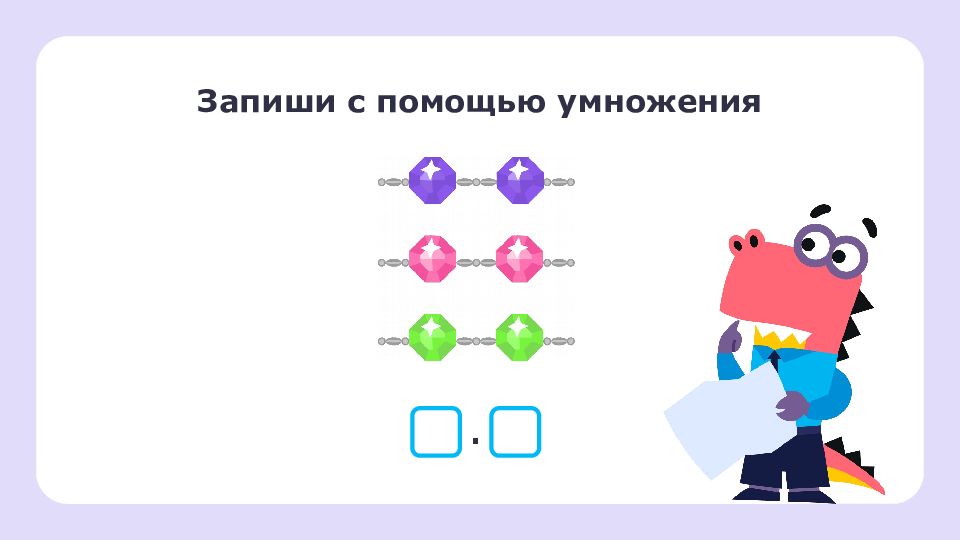 Запиши с помощью умножения

$\square \cdot \square$